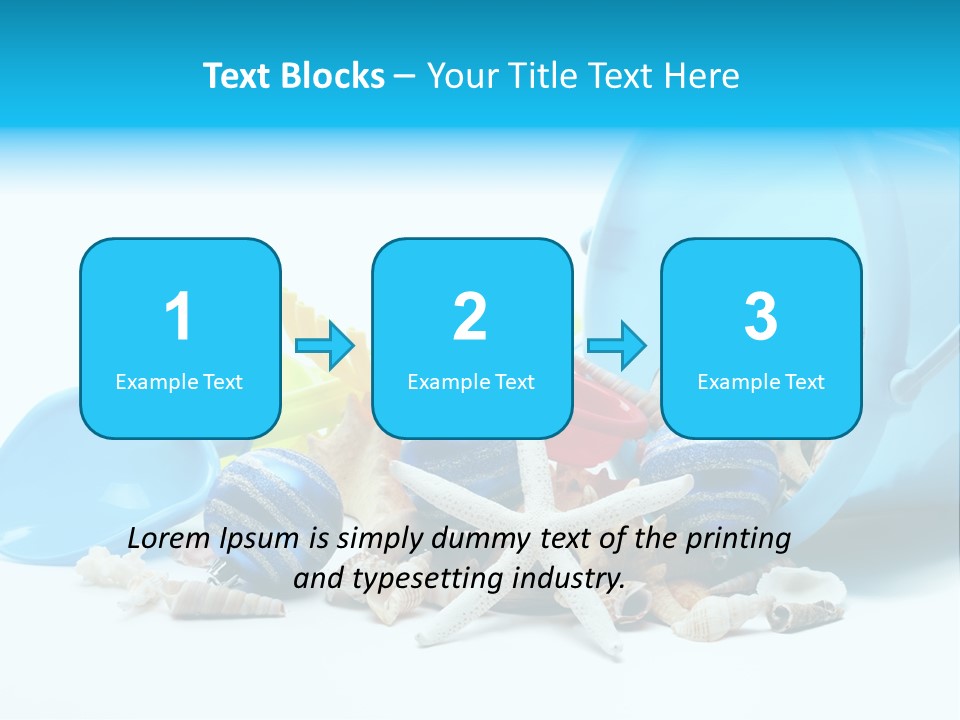 Text Blocks – Your Title Text Here

1
Example Text

2
Example Text

3
Example Text

Lorem Ipsum is simply dummy text of the printing and typesetting industry.